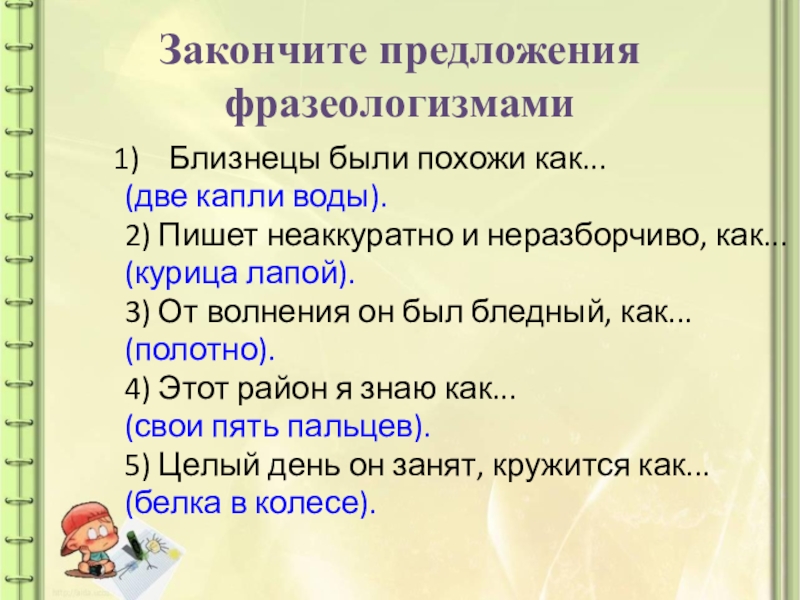 Закончите предложения фразеологизмами

1) Близнецы были похожи как...
(две капли воды).
2) Пишет неаккуратно и неразборчиво, как...
(курица лапой).
3) От волнения он был бледный, как...
(полотно).
4) Этот район я знаю как...
(свои пять пальцев).
5) Целый день он занят, кружится как...
(белка в колесе).